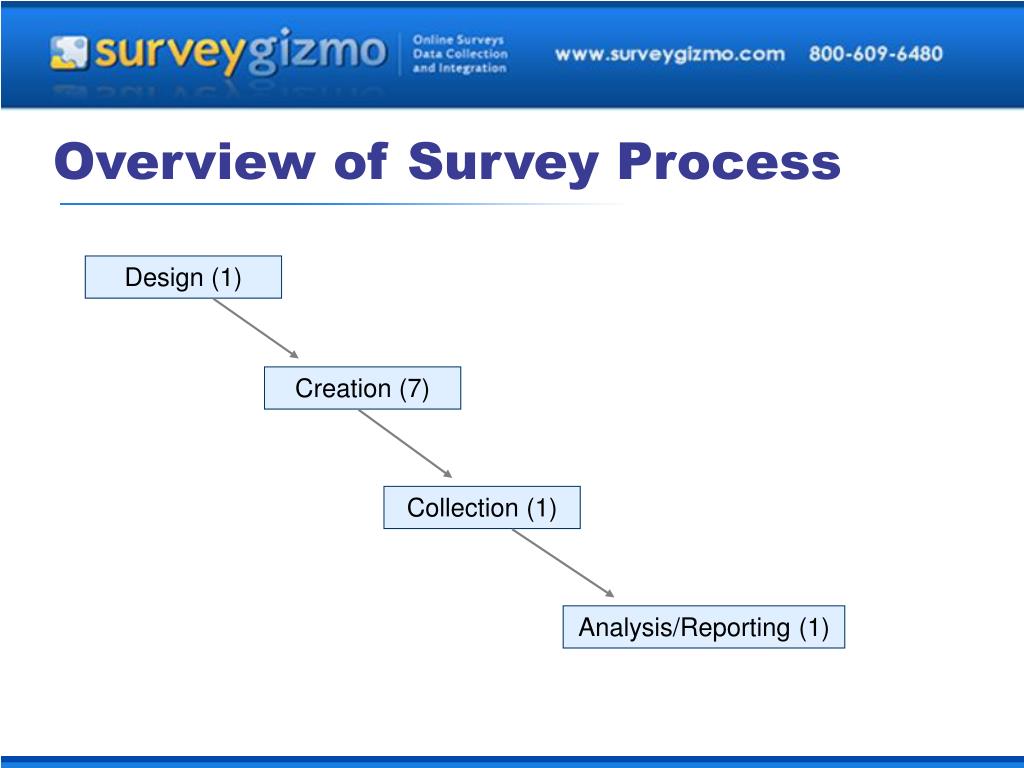 surveygizmo Online Surveys Data Collection and Integration www.surveygizmo.com 800-609-6480

Overview of Survey Process

Design (1)

Creation (7)

Collection (1)

Analysis/Reporting (1)